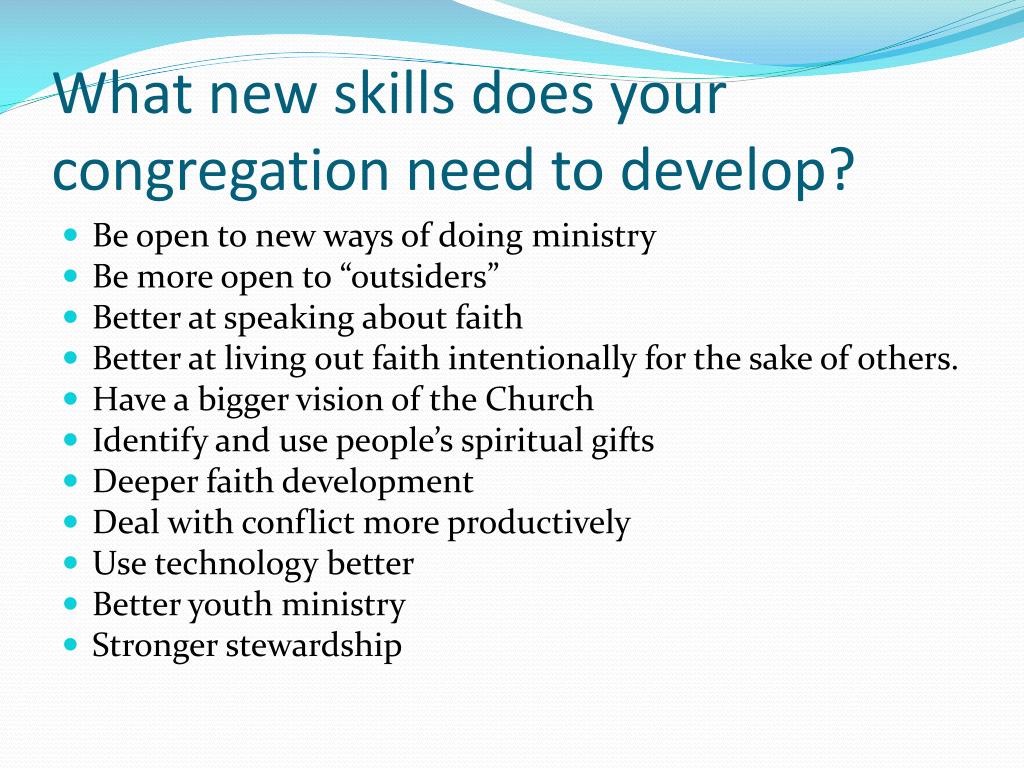 What new skills does your congregation need to develop?

- Be open to new ways of doing ministry
- Be more open to “outsiders”
- Better at speaking about faith
- Better at living out faith intentionally for the sake of others.
- Have a bigger vision of the Church
- Identify and use people’s spiritual gifts
- Deeper faith development
- Deal with conflict more productively
- Use technology better
- Better youth ministry
- Stronger stewardship